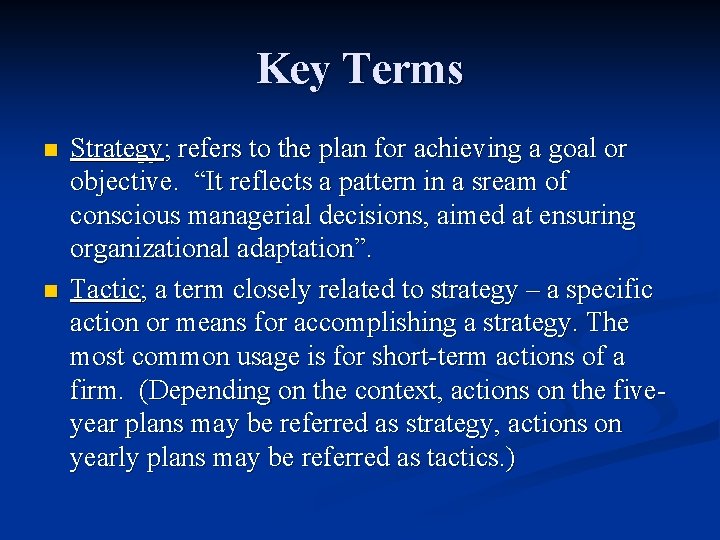 Key Terms

Strategy; refers to the plan for achieving a goal or objective. “It reflects a pattern in a sream of conscious managerial decisions, aimed at ensuring organizational adaptation”.

Tactic; a term closely related to strategy – a specific action or means for accomplishing a strategy. The most common usage is for short-term actions of a firm. (Depending on the context, actions on the five-year plans may be referred as strategy, actions on yearly plans may be referred as tactics.)